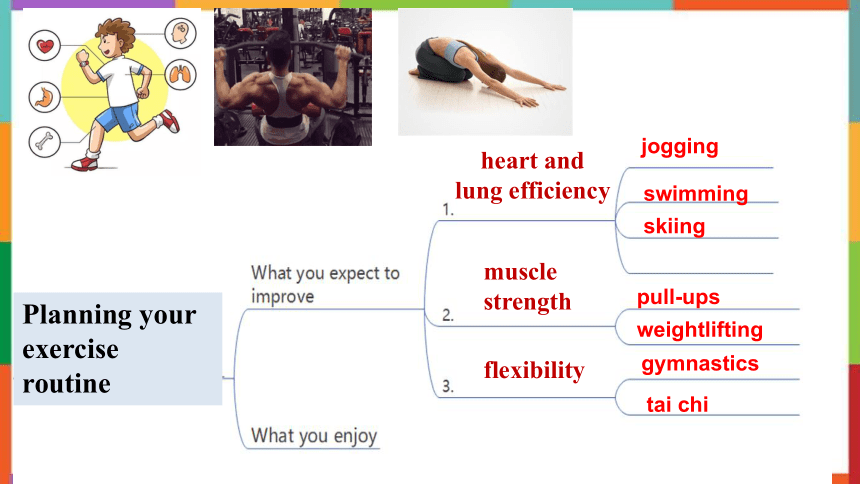 Planning your exercise routine

What you expect to improve

1. heart and lung efficiency

jogging

swimming

skiing

2. muscle strength

pull-ups

weightlifting

3. flexibility

gymnastics

tai chi

What you enjoy